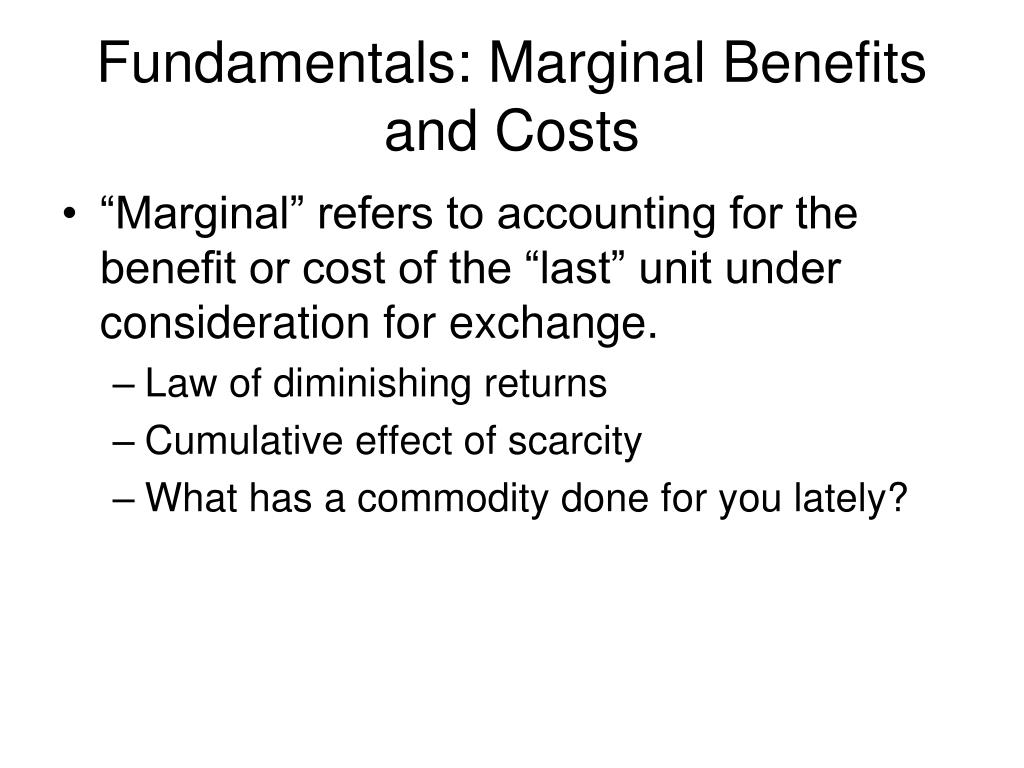 Fundamentals: Marginal Benefits and Costs

• “Marginal” refers to accounting for the benefit or cost of the “last” unit under consideration for exchange.
– Law of diminishing returns
– Cumulative effect of scarcity
– What has a commodity done for you lately?